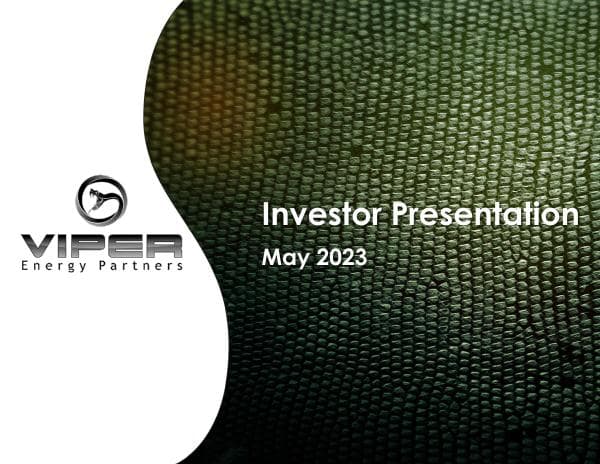 VIPER
Energy Partners

Investor Presentation
May 2023